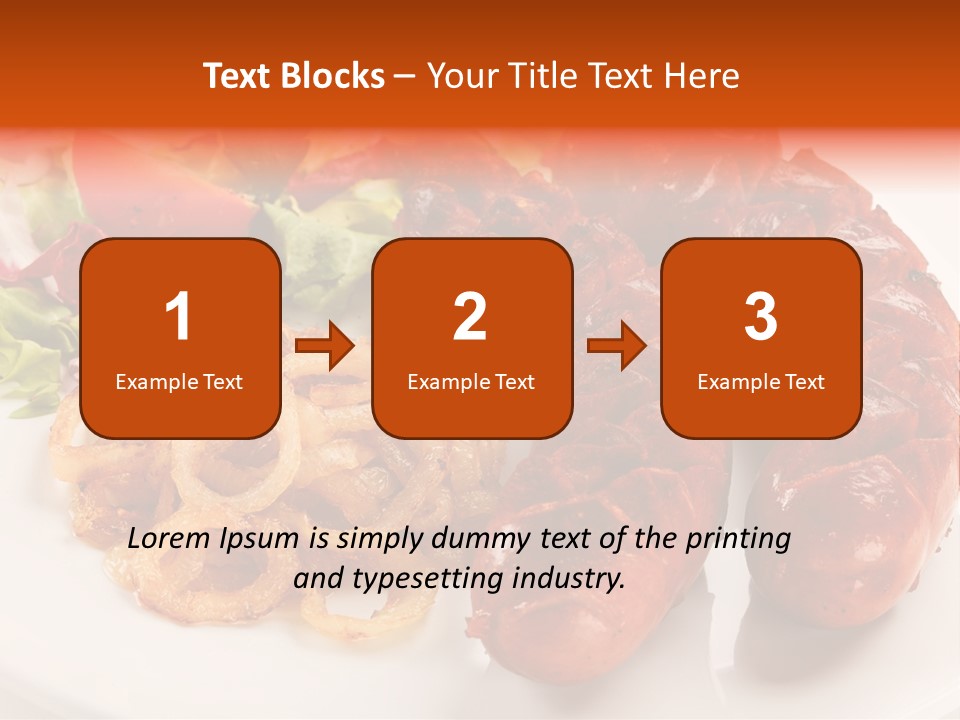 Text Blocks – Your Title Text Here

1
Example Text

2
Example Text

3
Example Text

Lorem Ipsum is simply dummy text of the printing and typesetting industry.